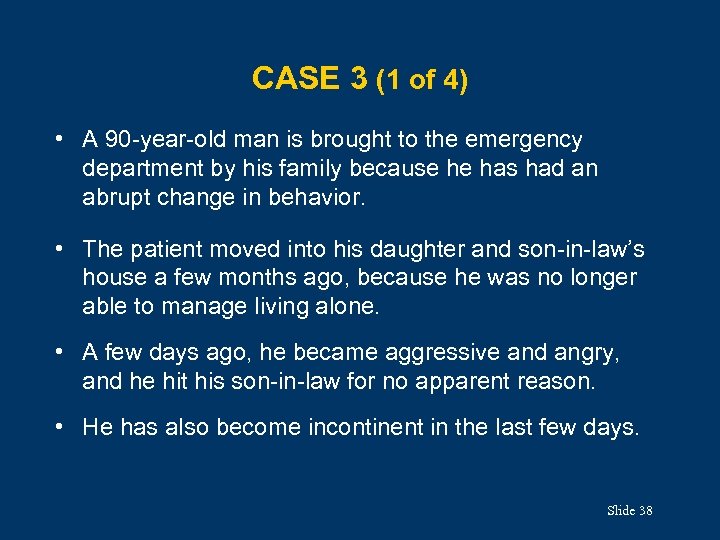 CASE 3 (1 of 4)

• A 90-year-old man is brought to the emergency department by his family because he has had an abrupt change in behavior.

• The patient moved into his daughter and son-in-law's house a few months ago, because he was no longer able to manage living alone.

• A few days ago, he became aggressive and angry, and he hit his son-in-law for no apparent reason.

• He has also become incontinent in the last few days.

Slide 38